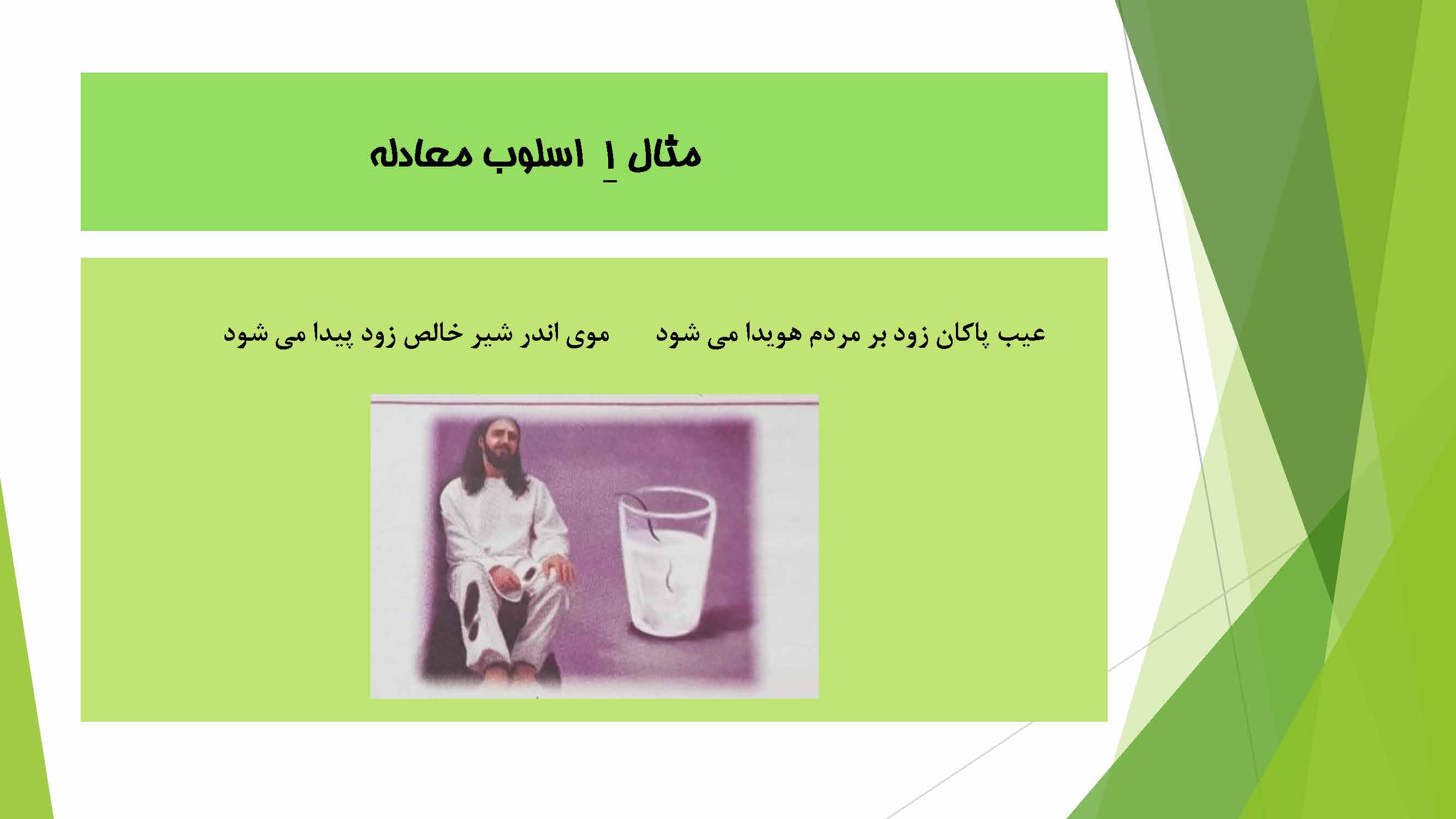 مثال ۱ اسلوب معادله

عیب پاکان زود بر مردم هویدا می شود        موی اندر شیر خالص زود پیدا می شود